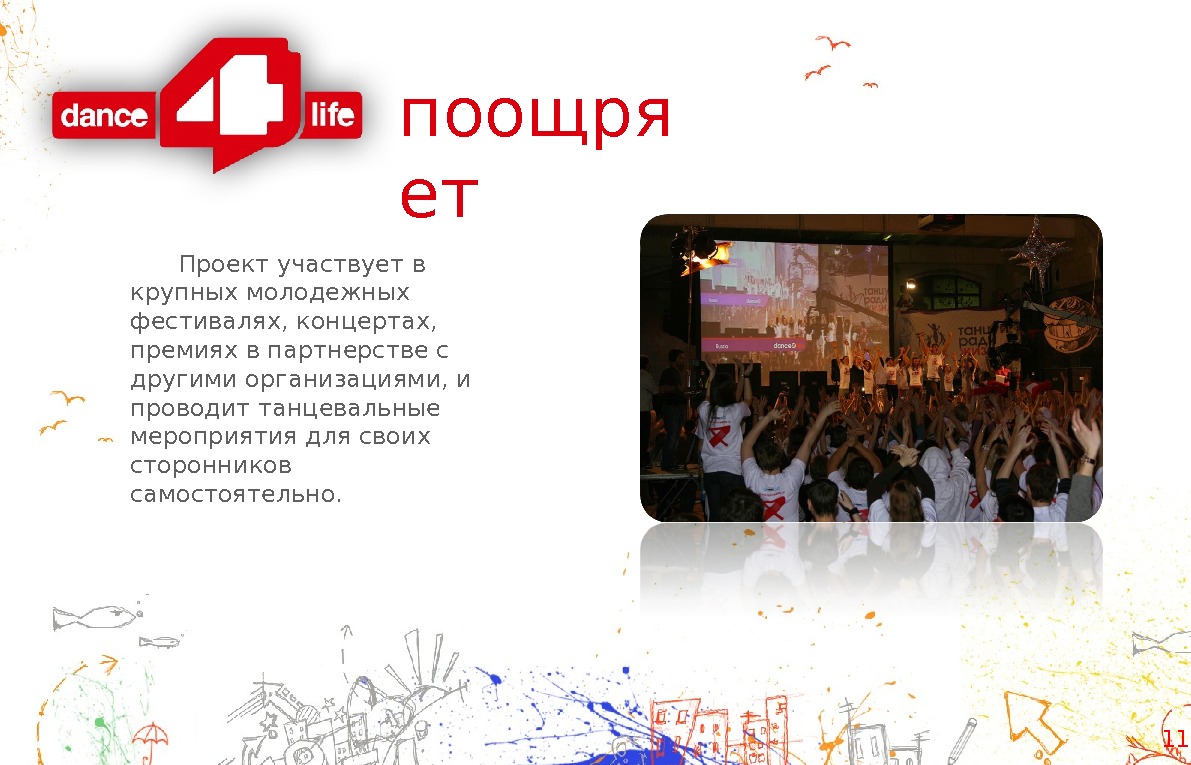 dance 4 life

поощряет

Проект участвует в крупных молодежных фестивалях, концертах, премиях в партнерстве с другими организациями, и проводит танцевальные мероприятия для своих сторонников самостоятельно.

11